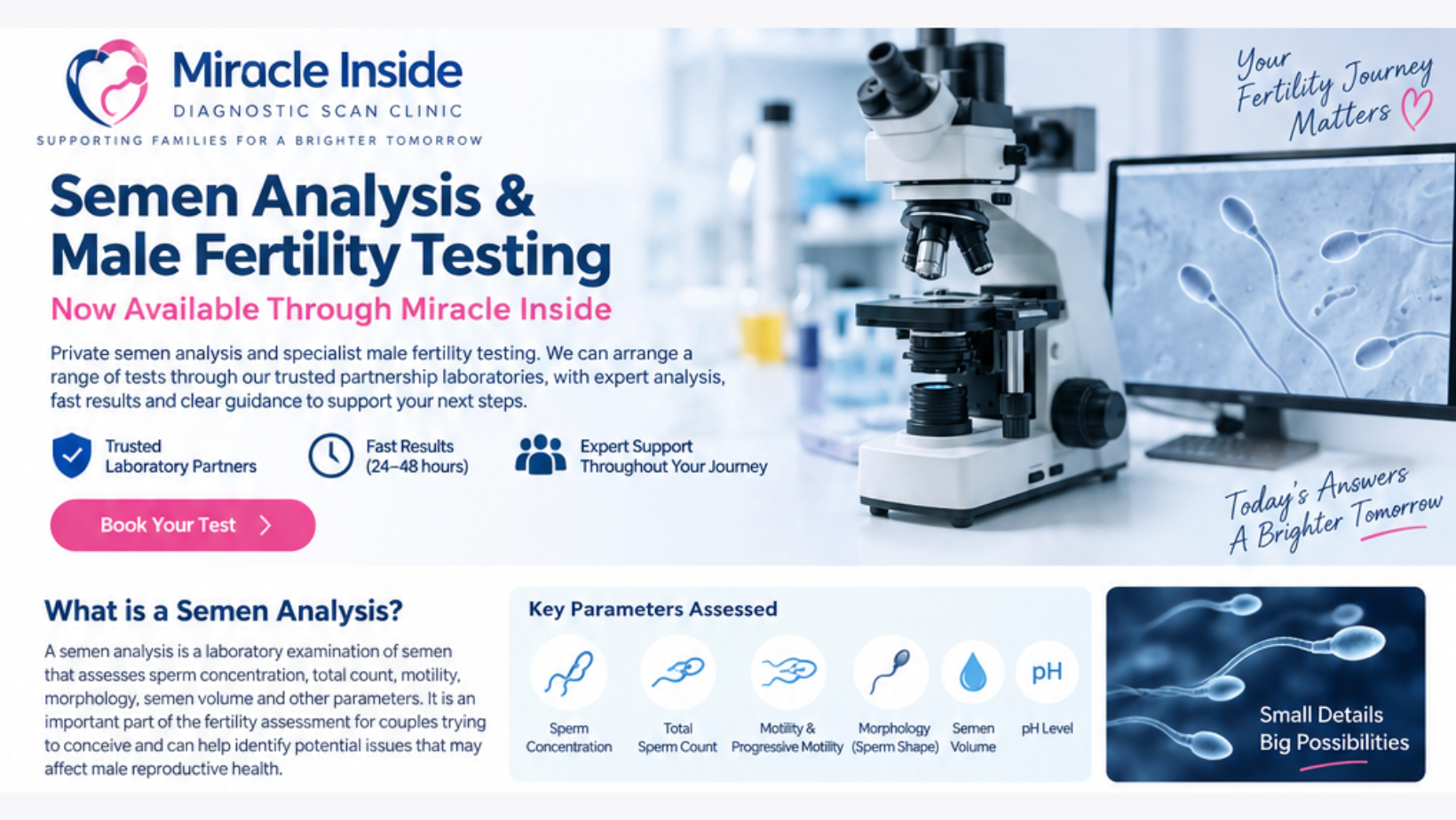 Miracle Inside
DIAGNOSTIC SCAN CLINIC
SUPPORTING FAMILIES FOR A BRIGHTER TOMORROW

Your Fertility Journey Matters

Semen Analysis & Male Fertility Testing

Now Available Through Miracle Inside

Private semen analysis and specialist male fertility testing. We can arrange a range of tests through our trusted partnership laboratories, with expert analysis, fast results and clear guidance to support your next steps.

Trusted Laboratory Partners

Fast Results (24–48 hours)

Expert Support Throughout Your Journey

Book Your Test

Today's Answers A Brighter Tomorrow

What is a Semen Analysis?

A semen analysis is a laboratory examination of semen that assesses sperm concentration, total count, motility, morphology, semen volume and other parameters. It is an important part of the fertility assessment for couples trying to conceive and can help identify potential issues that may affect male reproductive health.

Key Parameters Assessed

Sperm Concentration

Total Sperm Count

Motility & Progressive Motility

Morphology (Sperm Shape)

Semen Volume

pH
pH Level

Small Details Big Possibilities